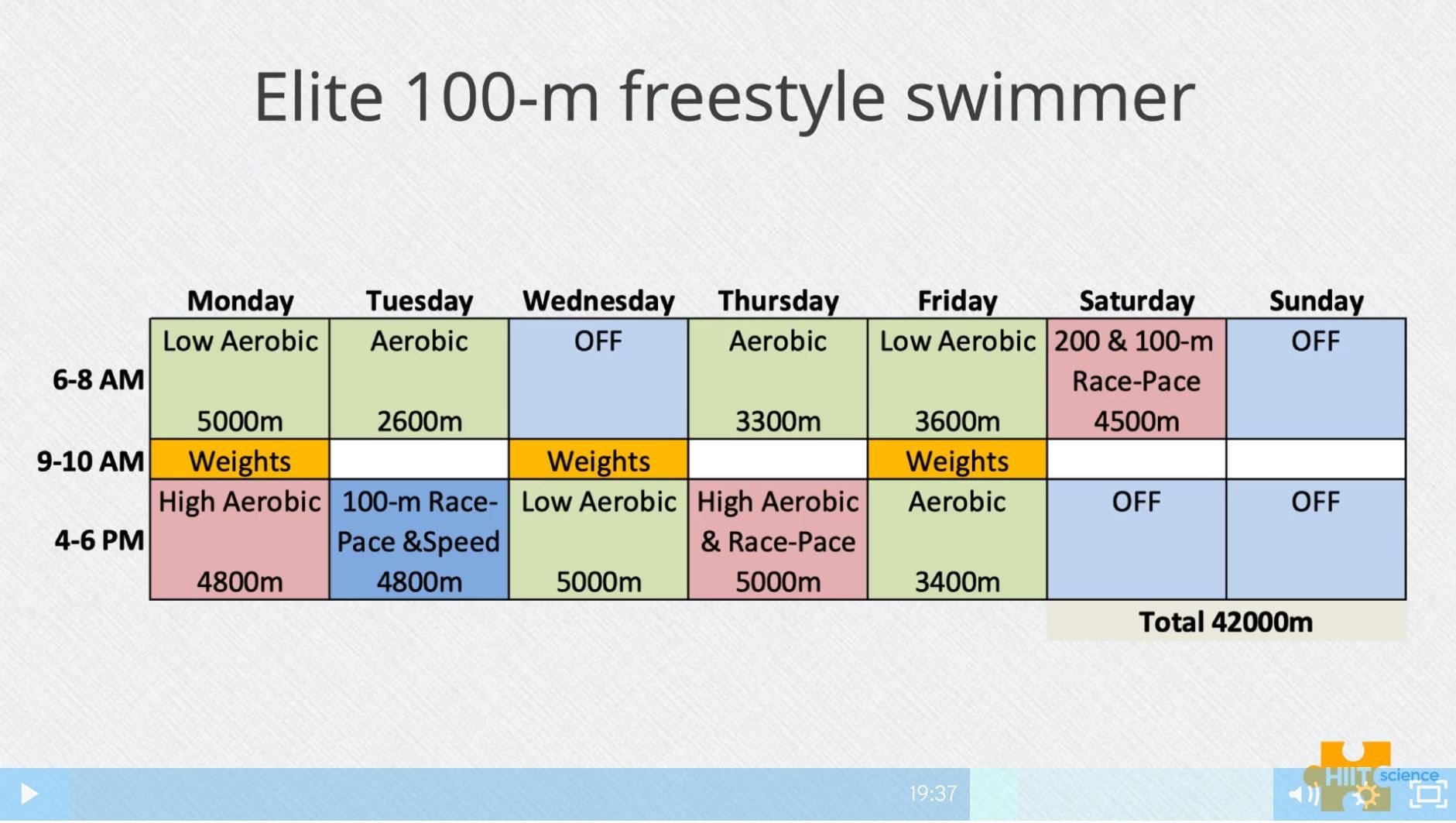 Elite 100-m freestyle swimmer

| | Monday | Tuesday | Wednesday | Thursday | Friday | Saturday | Sunday |
|---|---|---|---|---|---|---|---|
| 6-8 AM | Low Aerobic 5000m | Aerobic 2600m | OFF | Aerobic 3300m | Low Aerobic 3600m | 200 & 100-m Race-Pace 4500m | OFF |
| 9-10 AM | Weights | | Weights | | Weights | | |
| 4-6 PM | High Aerobic 4800m | 100-m Race-Pace &Speed 4800m | Low Aerobic 5000m | High Aerobic & Race-Pace 5000m | Aerobic 3400m | OFF | OFF |

Total 42000m

19:37

HIIT science